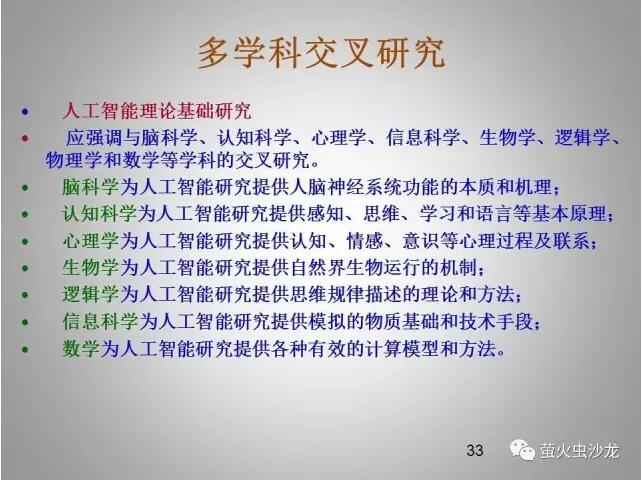 多学科交叉研究

• 人工智能理论基础研究
• 应强调与脑科学、认知科学、心理学、信息科学、生物学、逻辑学、物理学和数学等学科的交叉研究。
• 脑科学为人工智能研究提供人脑神经系统功能的本质和机理；
• 认知科学为人工智能研究提供感知、思维、学习和语言等基本原理；
• 心理学为人工智能研究提供认知、情感、意识等心理过程及联系；
• 生物学为人工智能研究提供自然界生物运行的机制；
• 逻辑学为人工智能研究提供思维规律描述的理论和方法；
• 信息科学为人工智能研究提供模拟的物质基础和技术手段；
• 数学为人工智能研究提供各种有效的计算模型和方法。

33

萤火虫沙龙